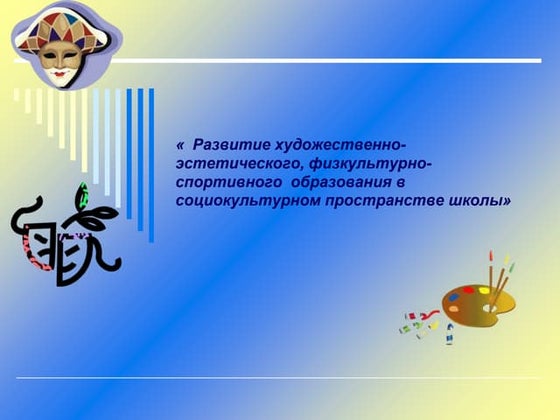 «  Развитие художественно-эстетического, физкультурно-спортивного  образования в социокультурном пространстве школы»